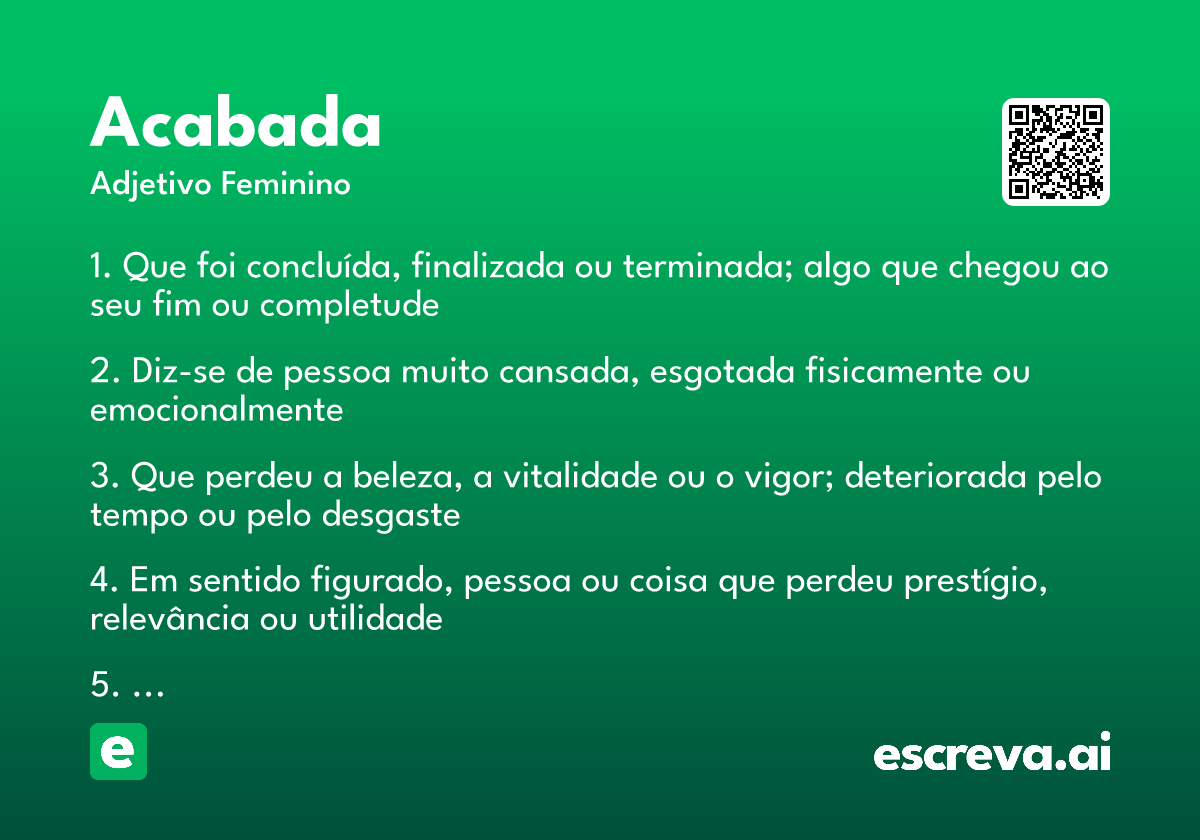 Acabada
Adjetivo Feminino

1. Que foi concluída, finalizada ou terminada; algo que chegou ao seu fim ou completude

2. Diz-se de pessoa muito cansada, esgotada fisicamente ou emocionalmente

3. Que perdeu a beleza, a vitalidade ou o vigor; deteriorada pelo tempo ou pelo desgaste

4. Em sentido figurado, pessoa ou coisa que perdeu prestígio, relevância ou utilidade

5. ...

e

escreva.ai